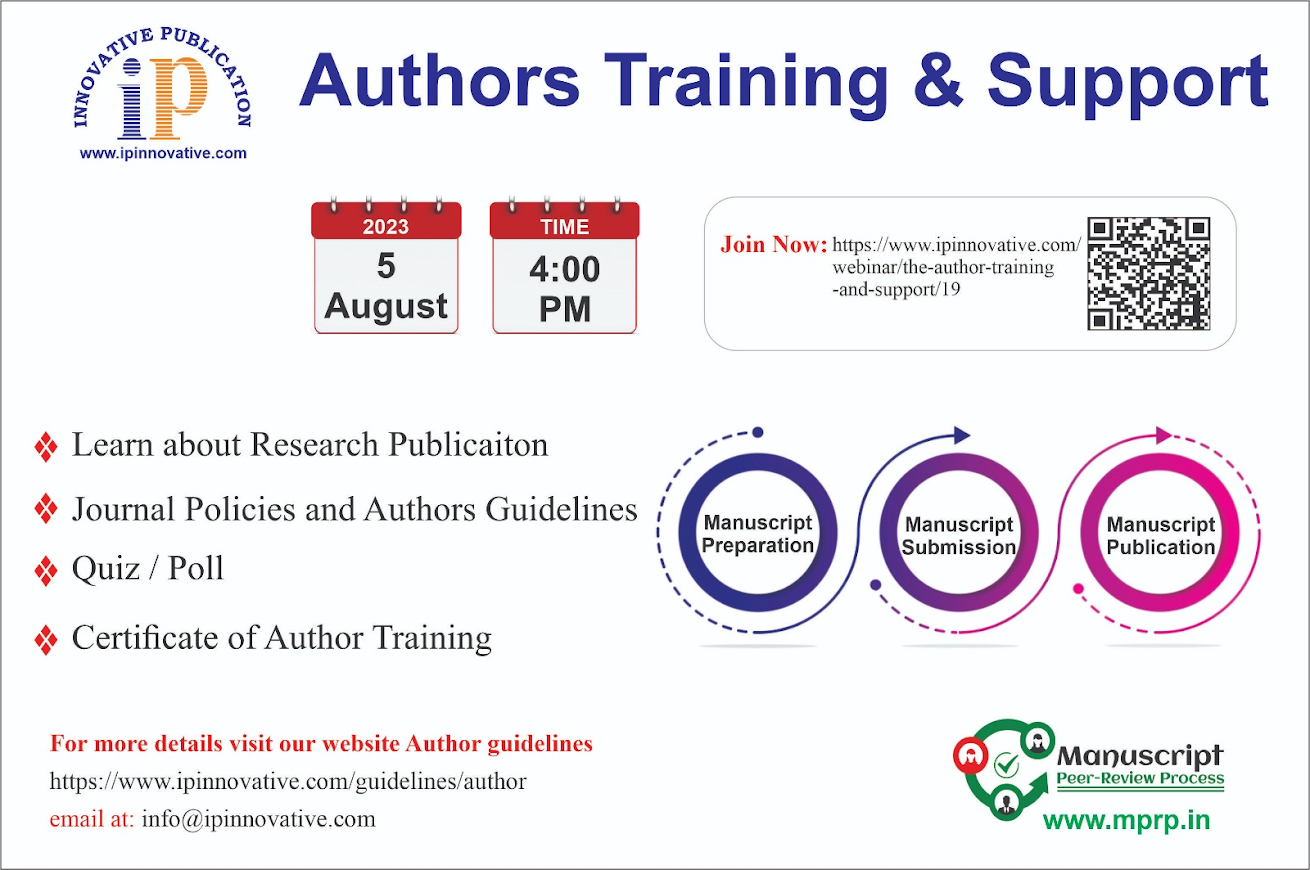 INNOVATIVE PUBLICATION
iP
www.ipinnovative.com

Authors Training & Support

2023
5
August

TIME
4:00
PM

Join Now: https://www.ipinnovative.com/webinar/the-author-training-and-support/19

❖ Learn about Research Publicaiton
❖ Journal Policies and Authors Guidelines
❖ Quiz / Poll
❖ Certificate of Author Training

Manuscript Preparation
Manuscript Submission
Manuscript Publication

For more details visit our website Author guidelines
https://www.ipinnovative.com/guidelines/author
email at: info@ipinnovative.com

Manuscript
Peer-Review Process
www.mprp.in